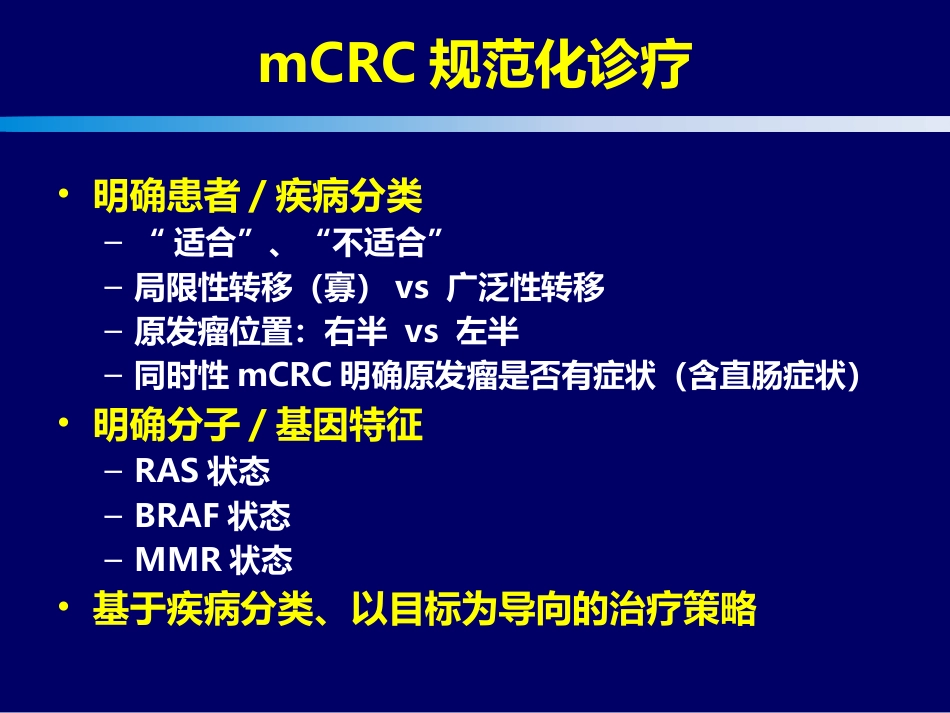 mCRC 规范化诊疗

• 明确患者 / 疾病分类
– “ 适合”、“不适合”
– 局限性转移（寡） vs 广泛性转移
– 原发瘤位置：右半 vs 左半
– 同时性 mCRC 明确原发瘤是否有症状（含直肠症状）

• 明确分子 / 基因特征
– RAS 状态
– BRAF 状态
– MMR 状态

• 基于疾病分类、以目标为导向的治疗策略